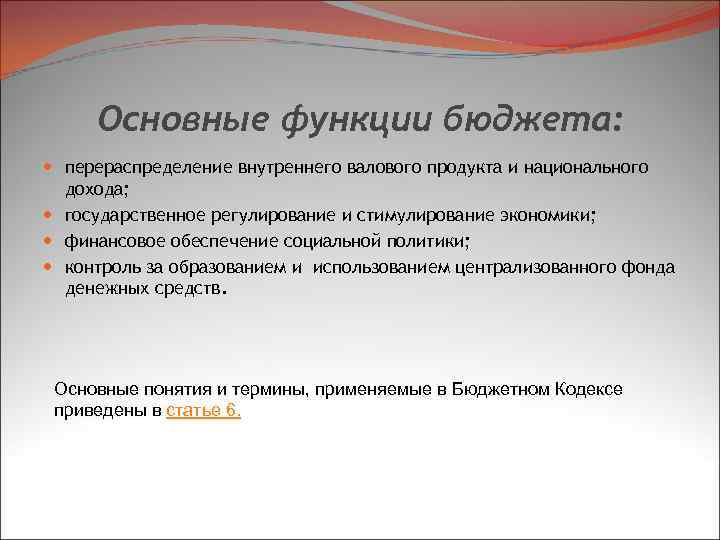 Основные функции бюджета:

- перераспределение внутреннего валового продукта и национального дохода;
- государственное регулирование и стимулирование экономики;
- финансовое обеспечение социальной политики;
- контроль за образованием и использованием централизованного фонда денежных средств.

Основные понятия и термины, применяемые в Бюджетном Кодексе приведены в статье 6.